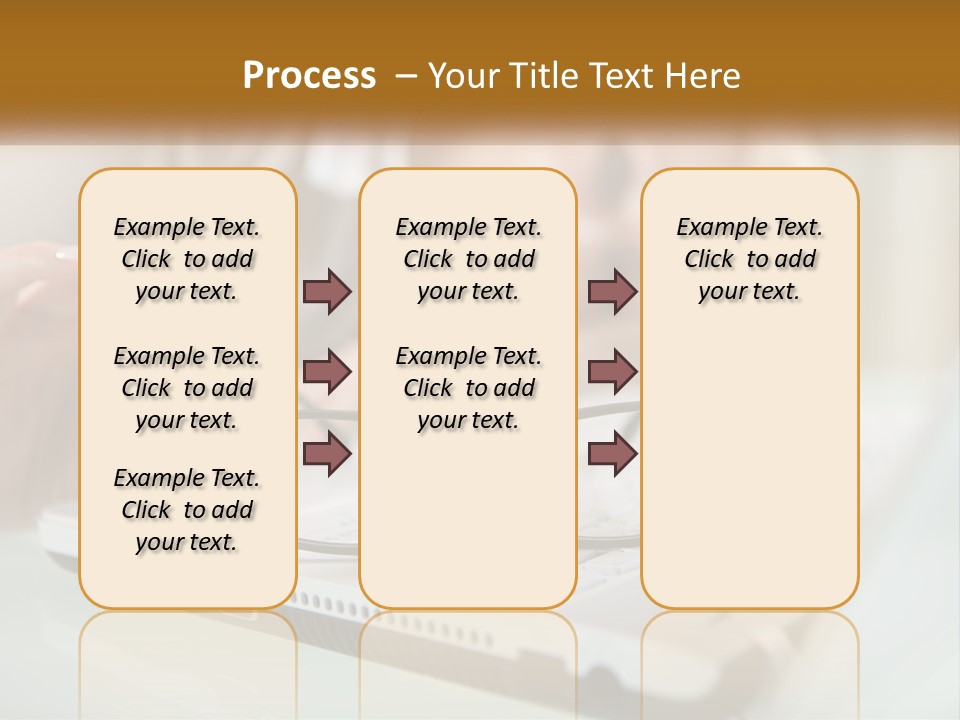 Process – Your Title Text Here

Example Text. Click to add your text.

Example Text. Click to add your text.

Example Text. Click to add your text.

Example Text. Click to add your text.

Example Text. Click to add your text.

Example Text. Click to add your text.